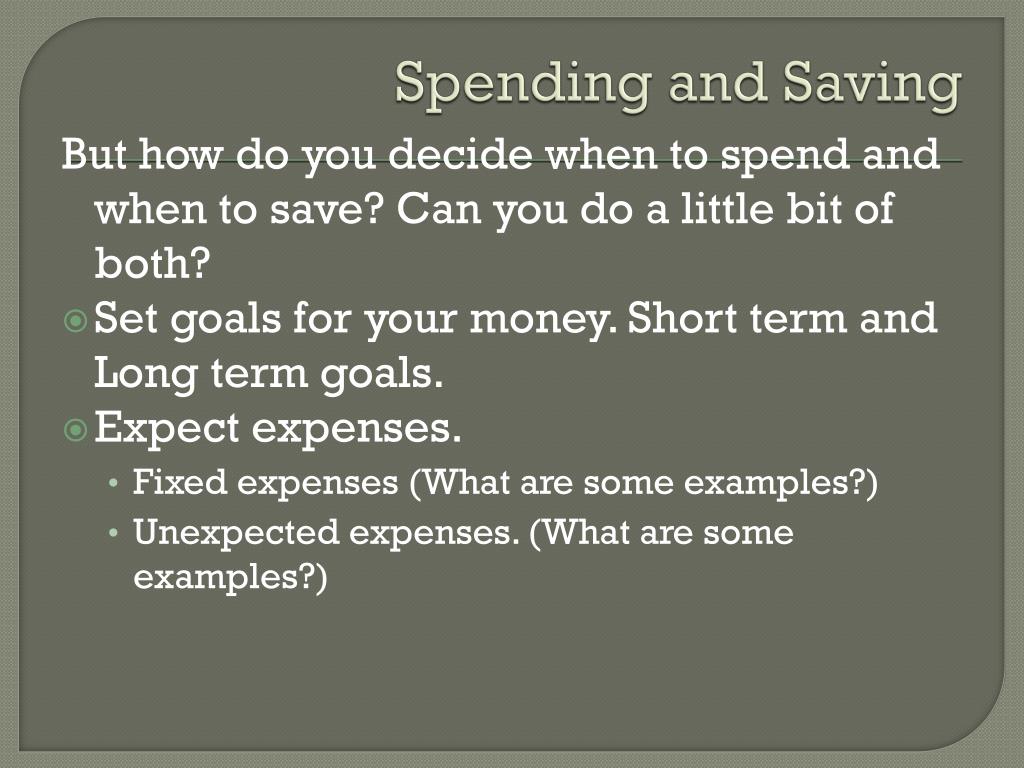 Spending and Saving

But how do you decide when to spend and when to save? Can you do a little bit of both?

Set goals for your money. Short term and Long term goals.

Expect expenses.

• Fixed expenses (What are some examples?)
• Unexpected expenses. (What are some examples?)